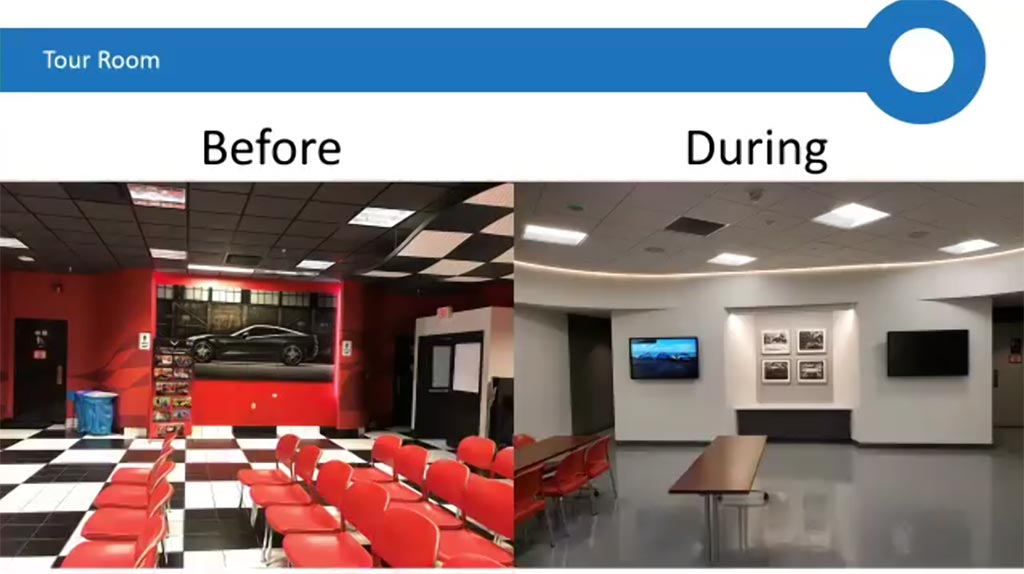 Tour Room

Before

During